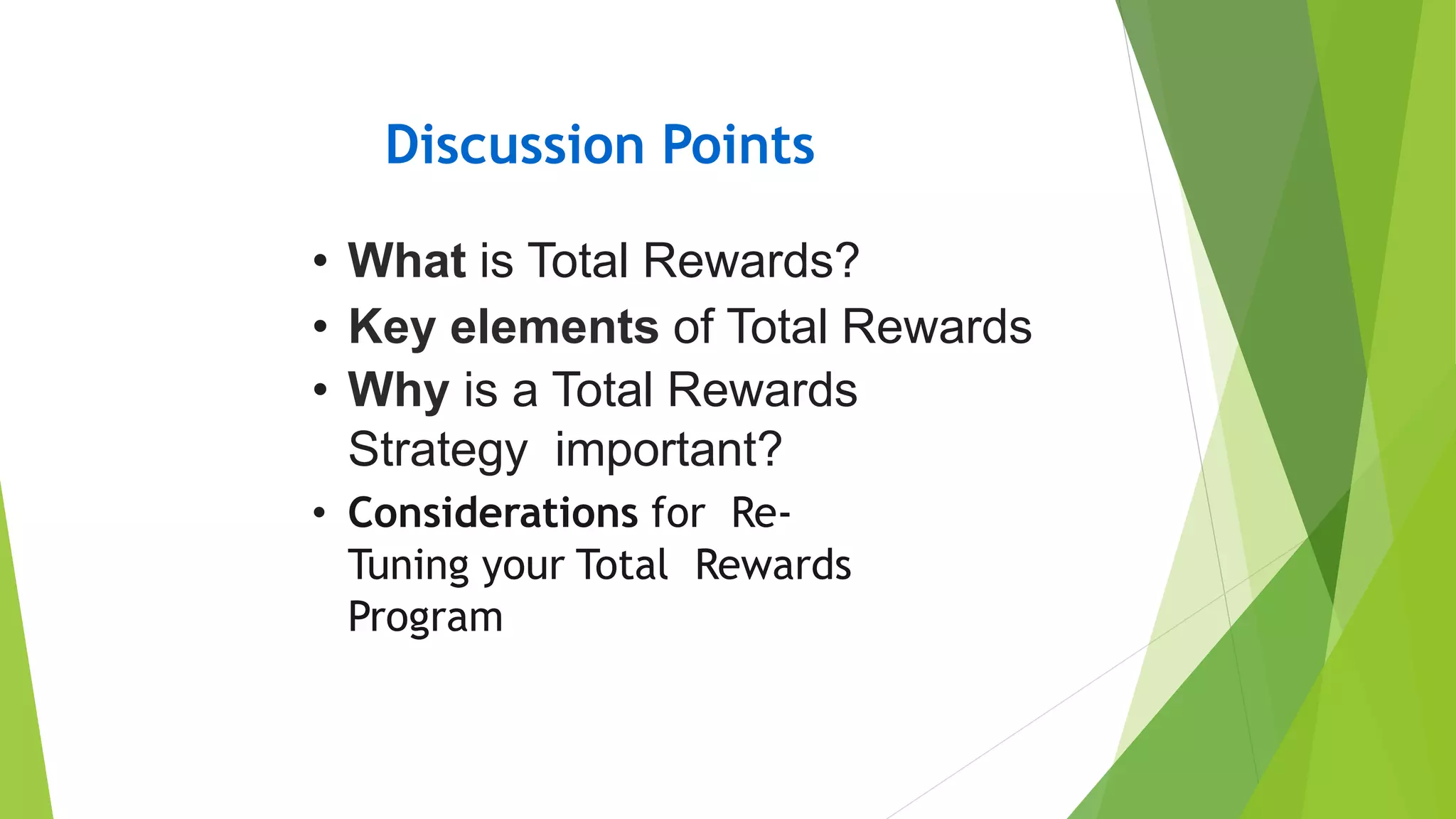 Discussion Points

• What is Total Rewards?
• Key elements of Total Rewards
• Why is a Total Rewards Strategy important?
• Considerations for Re-Tuning your Total Rewards Program